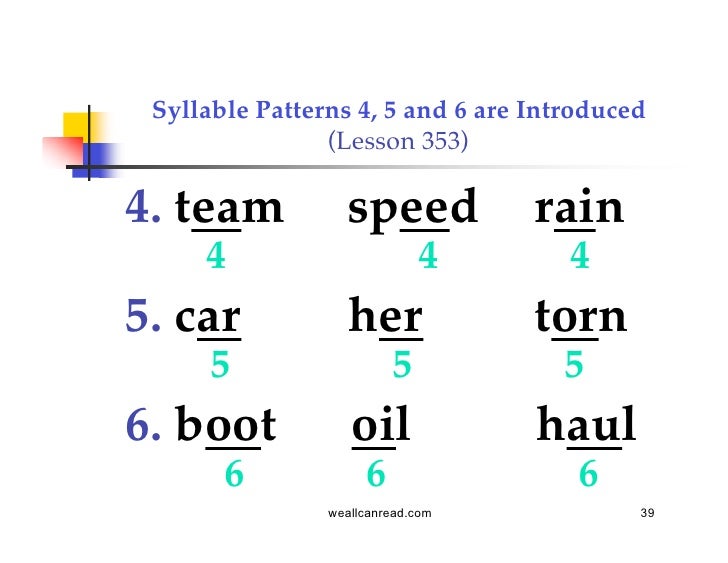 Syllable Patterns 4, 5 and 6 are Introduced
(Lesson 353)

4. team speed rain
4 4 4

5. car her torn
5 5 5

6. boot oil haul
6 6 6

weallcanread.com 39